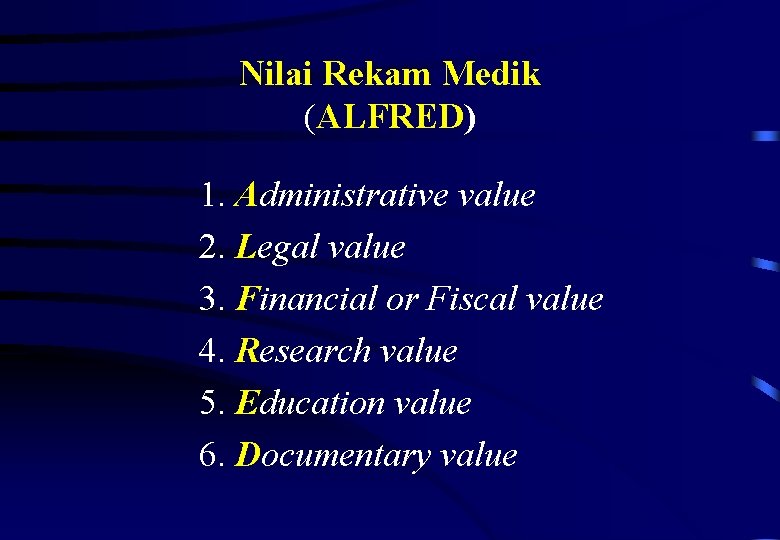 Nilai Rekam Medik
(ALFRED)

1. Administrative value
2. Legal value
3. Financial or Fiscal value
4. Research value
5. Education value
6. Documentary value